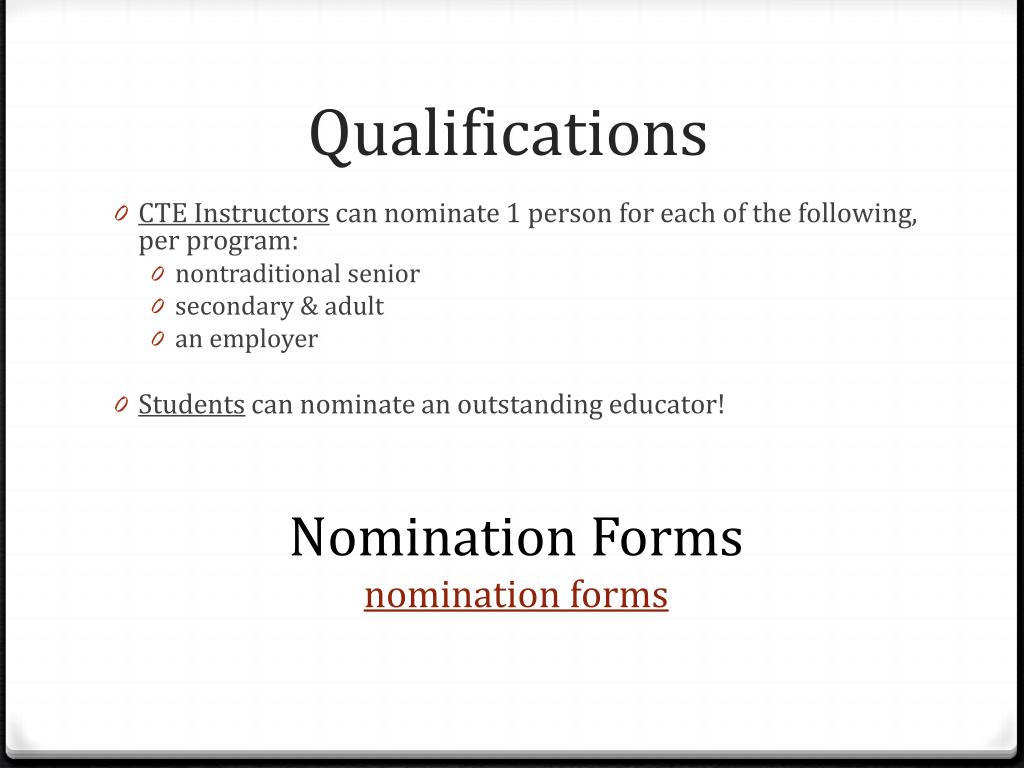 Qualifications

0 CTE Instructors can nominate 1 person for each of the following, per program:
0 nontraditional senior
0 secondary & adult
0 an employer

0 Students can nominate an outstanding educator!

Nomination Forms
nomination forms